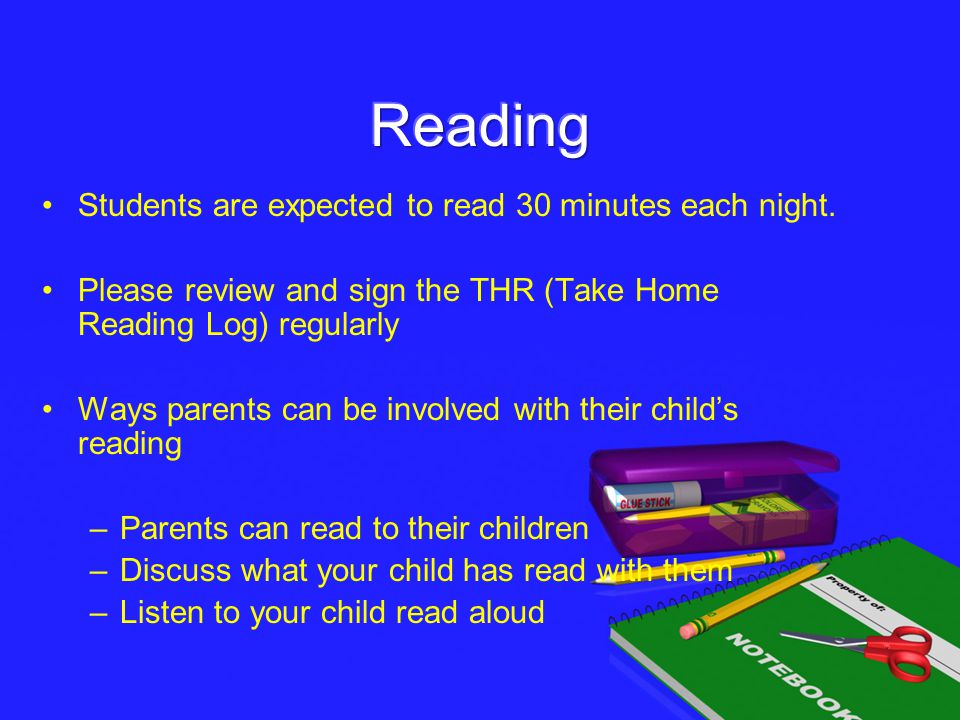 Reading

• Students are expected to read 30 minutes each night.

• Please review and sign the THR (Take Home Reading Log) regularly

• Ways parents can be involved with their child's reading

– Parents can read to their children
– Discuss what your child has read with them
– Listen to your child read aloud

GLUE STICK

Property of:

NOTEBOOK